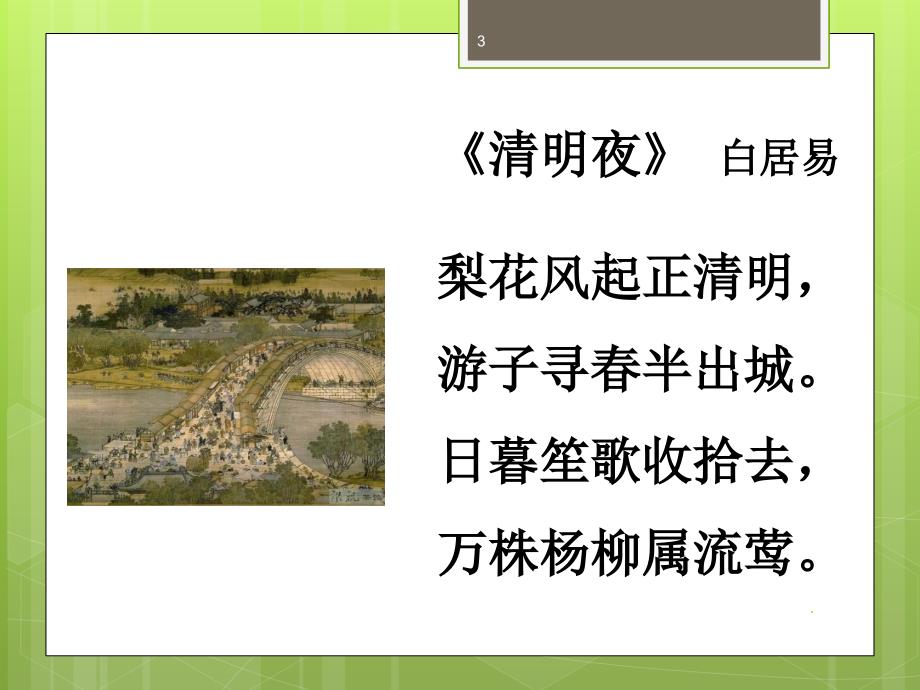 3

《清明夜》 白居易

梨花风起正清明，
游子寻春半出城。
日暮笙歌收拾去，
万株杨柳属流莺。